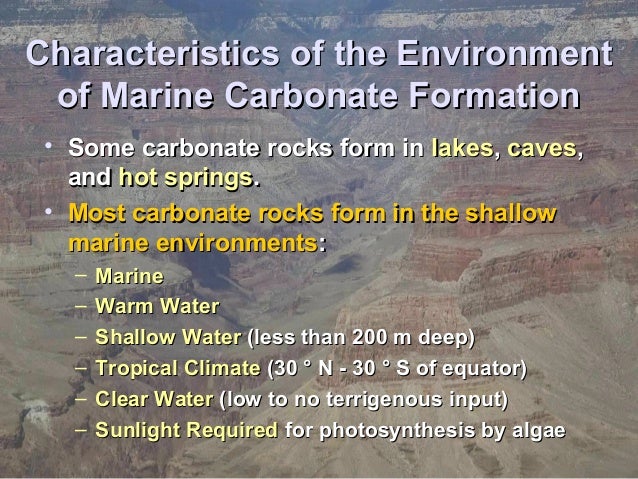 Characteristics of the Environment of Marine Carbonate Formation

• Some carbonate rocks form in lakes, caves, and hot springs.
• Most carbonate rocks form in the shallow marine environments:
– Marine
– Warm Water
– Shallow Water (less than 200 m deep)
– Tropical Climate (30 ° N - 30 ° S of equator)
– Clear Water (low to no terrigenous input)
– Sunlight Required for photosynthesis by algae